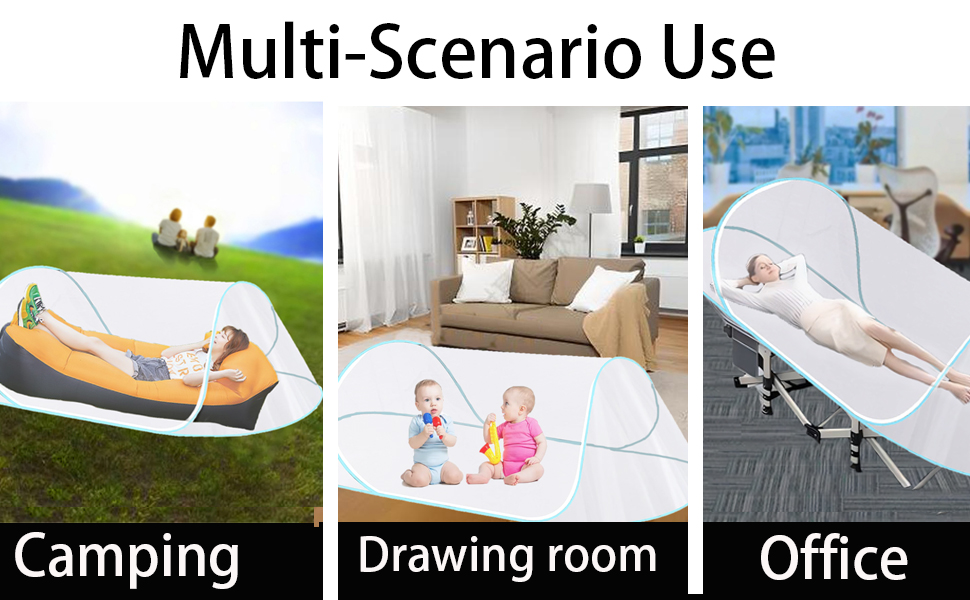 Multi-Scenario Use

Camping

Drawing room

Office